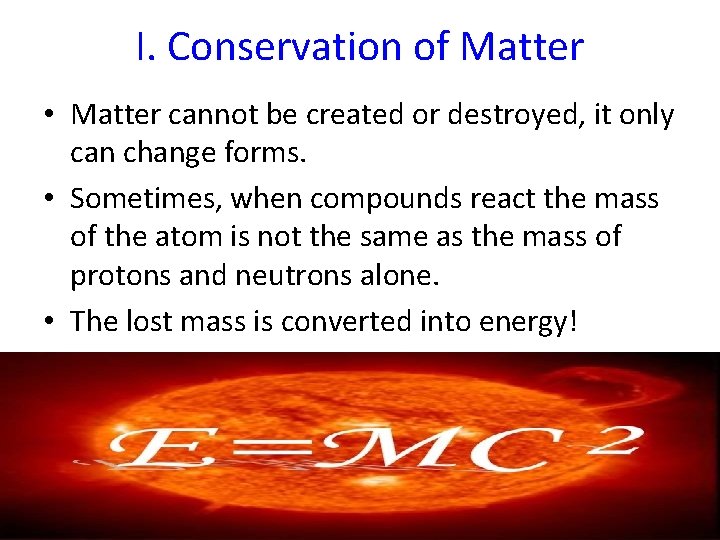 I. Conservation of Matter

• Matter cannot be created or destroyed, it only can change forms.

• Sometimes, when compounds react the mass of the atom is not the same as the mass of protons and neutrons alone.

• The lost mass is converted into energy!

$E=MC^2$